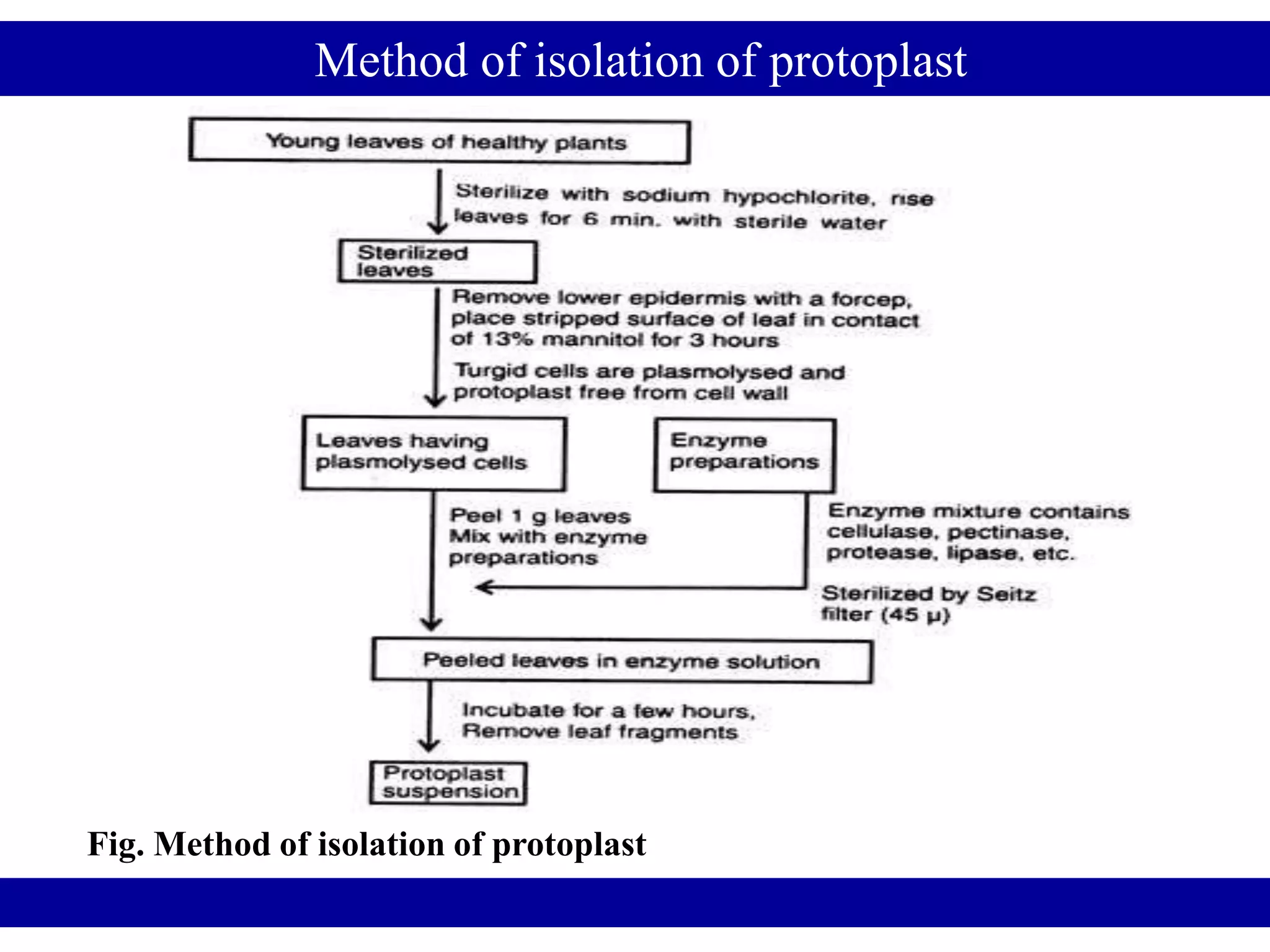 Method of isolation of protoplast

Young leaves of healthy plants

Sterilize with sodium hypochlorite, rise leaves for 6 min. with sterile water

Sterilized leaves

Remove lower epidermis with a forcep, place stripped surface of leaf in contact of 13% mannitol for 3 hours

Turgid cells are plasmolysed and protoplast free from cell wall

Leaves having plasmolysed cells

Enzyme preparations

Peel 1 g leaves
Mix with enzyme preparations

Enzyme mixture contains cellulase, pectinase, protease, lipase, etc.

Sterilized by Seitz filter (45 μ)

Peeled leaves in enzyme solution

Incubate for a few hours,
Remove leaf fragments

Protoplast suspension

Fig. Method of isolation of protoplast